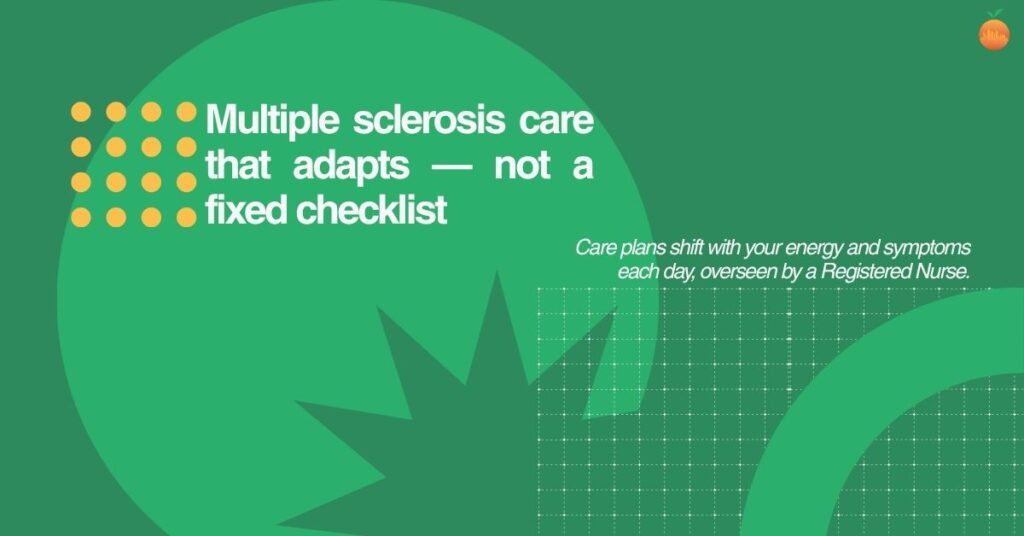 Multiple sclerosis care that adapts — not a fixed checklist

Care plans shift with your energy and symptoms each day, overseen by a Registered Nurse.